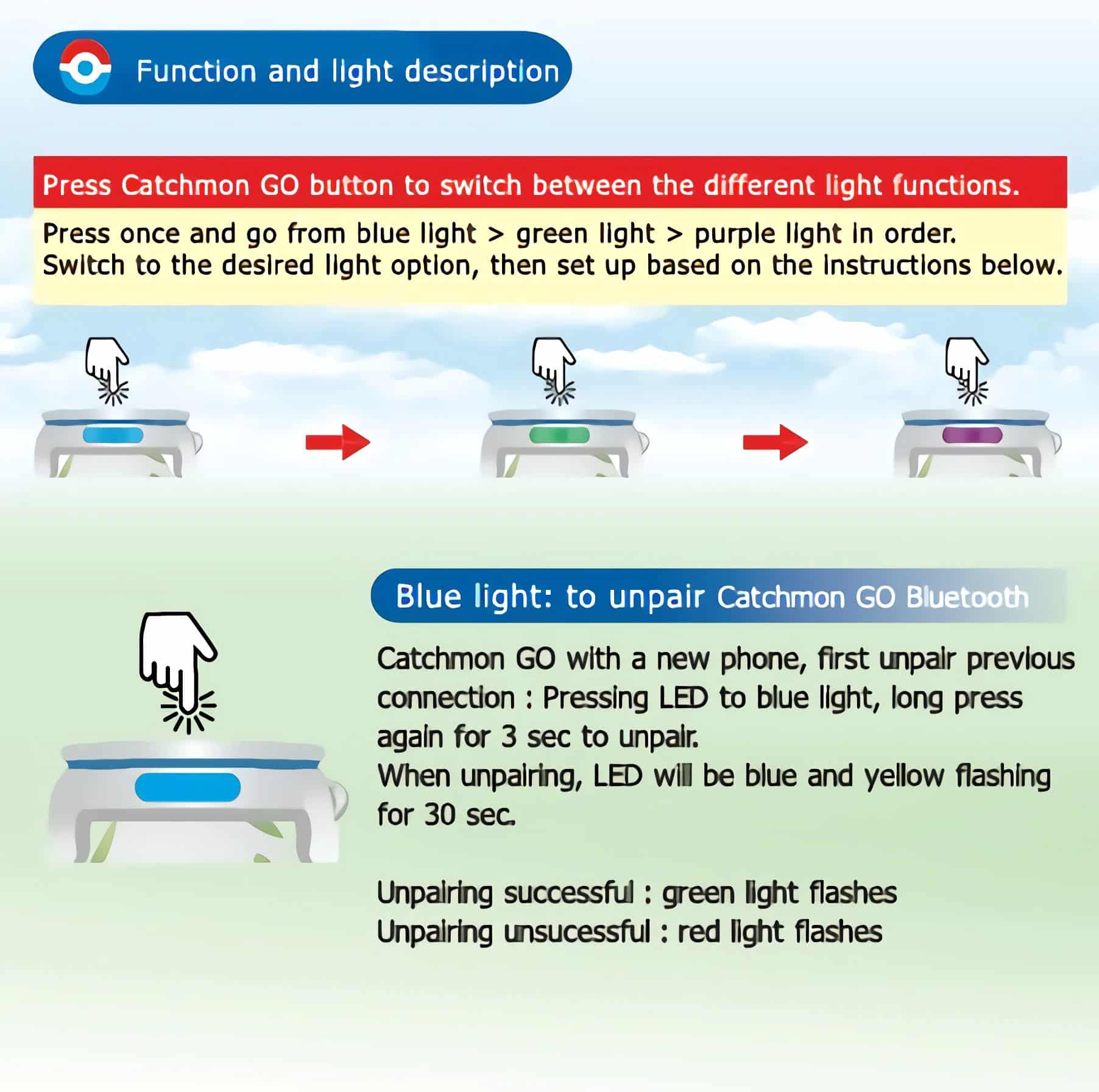 Function and light description

Press Catchmon GO button to switch between the different light functions.

Press once and go from blue light > green light > purple light in order. Switch to the desired light option, then set up based on the instructions below.

Blue light: to unpair Catchmon GO Bluetooth

Catchmon GO with a new phone, first unpair previous connection : Pressing LED to blue light, long press again for 3 sec to unpair.
When unpairing, LED will be blue and yellow flashing for 30 sec.

Unpairing successful : green light flashes
Unpairing unsucessful : red light flashes